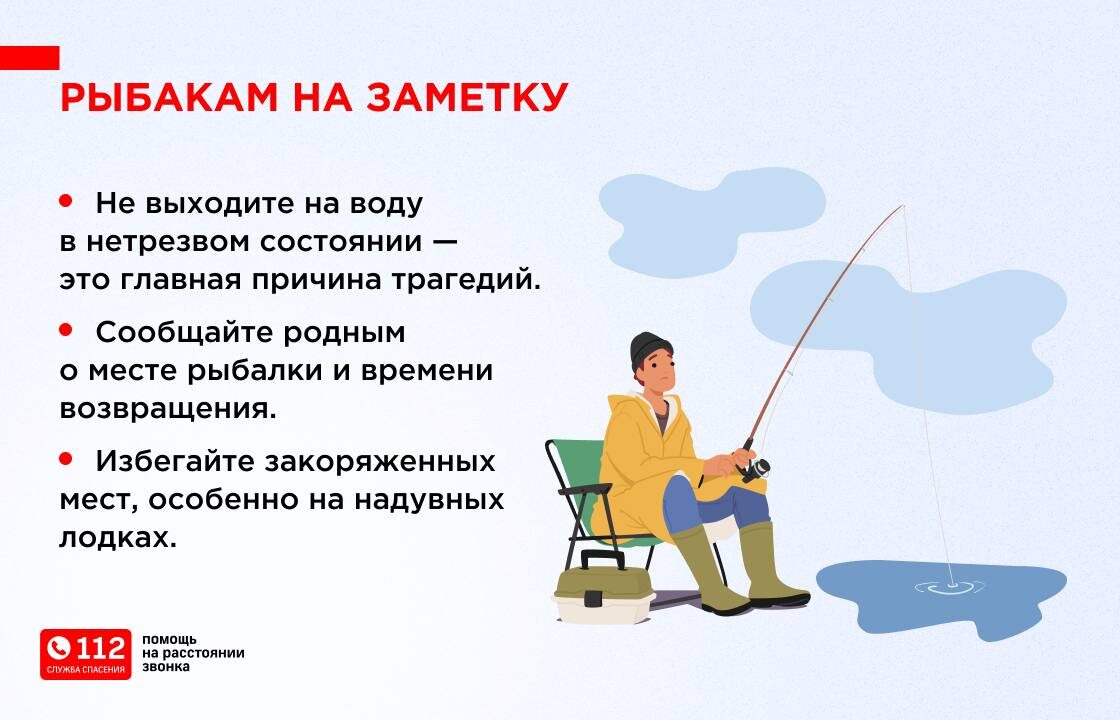 РЫБАКАМ НА ЗАМЕТКУ

• Не выходите на воду в нетрезвом состоянии — это главная причина трагедий.

• Сообщайте родным о месте рыбалки и времени возвращения.

• Избегайте закоряженных мест, особенно на надувных лодках.

112
СЛУЖБА СПАСЕНИЯ

помощь на расстоянии звонка